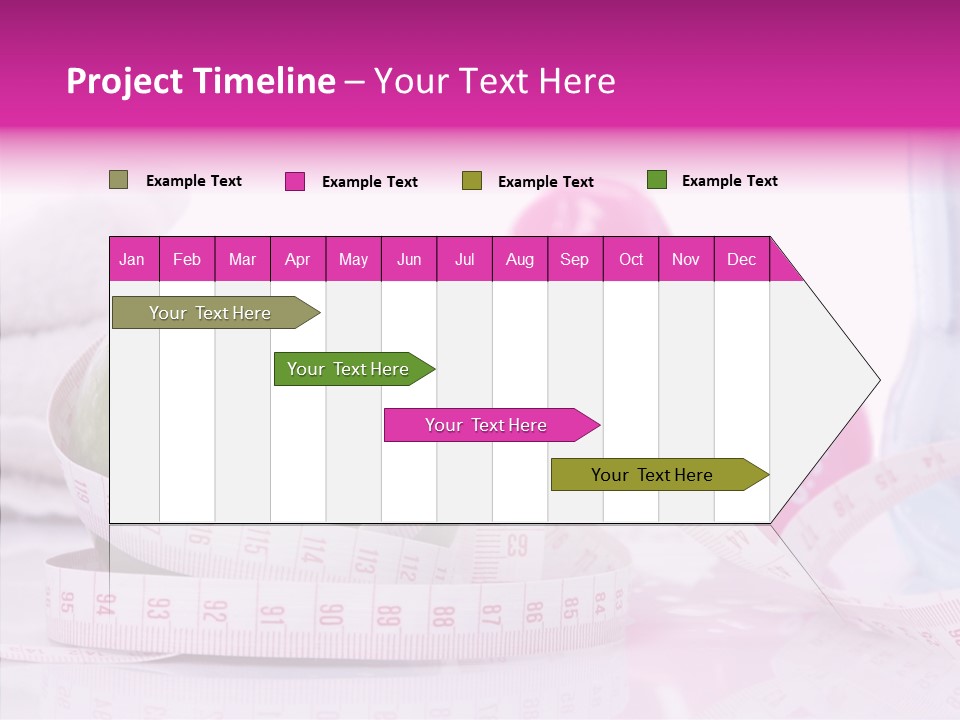 Project Timeline – Your Text Here

Example Text
Example Text
Example Text
Example Text

| Jan | Feb | Mar | Apr | May | Jun | Jul | Aug | Sep | Oct | Nov | Dec |
|---|---|---|---|---|---|---|---|---|---|---|---|

Your Text Here
Your Text Here
Your Text Here
Your Text Here